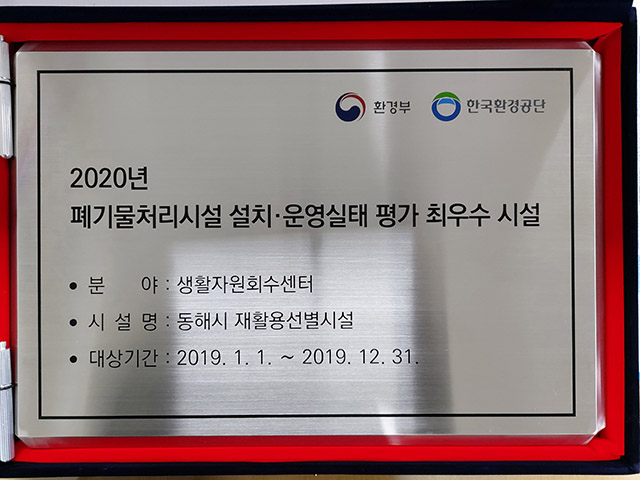 환경부 한국환경공단

2020년
폐기물처리시설 설치·운영실태 평가 최우수 시설

• 분 야 : 생활자원회수센터
• 시 설 명 : 동해시 재활용선별시설
• 대상기간 : 2019. 1. 1. ~ 2019. 12. 31.